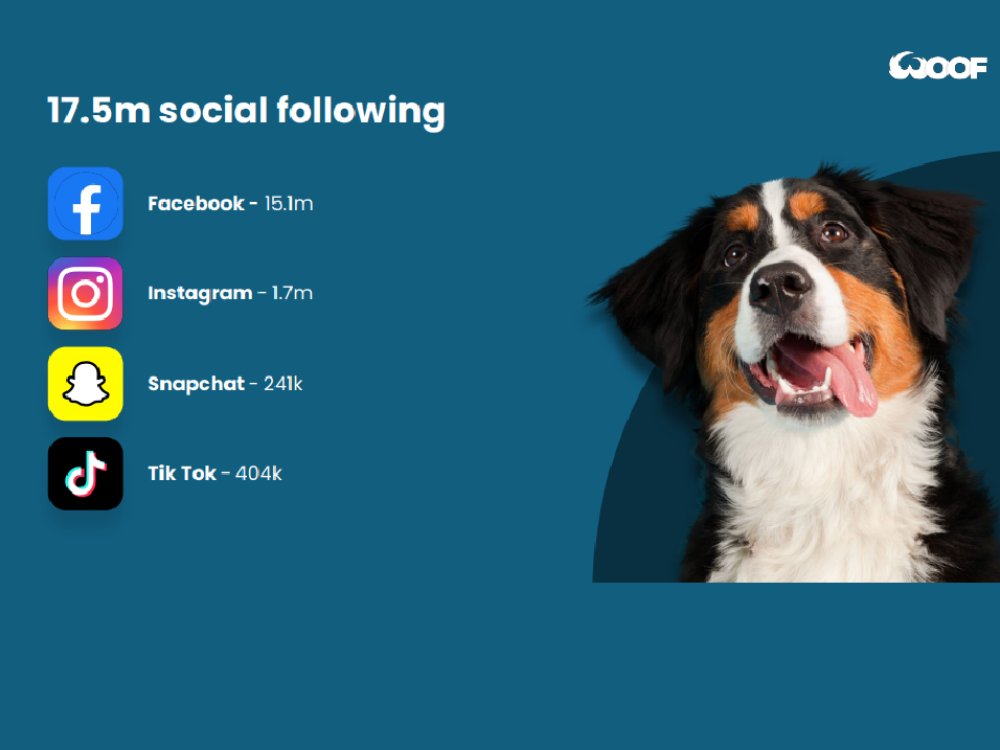 WOOF

17.5m social following

Facebook - 15.1m

Instagram - 1.7m

Snapchat - 241k

Tik Tok - 404k